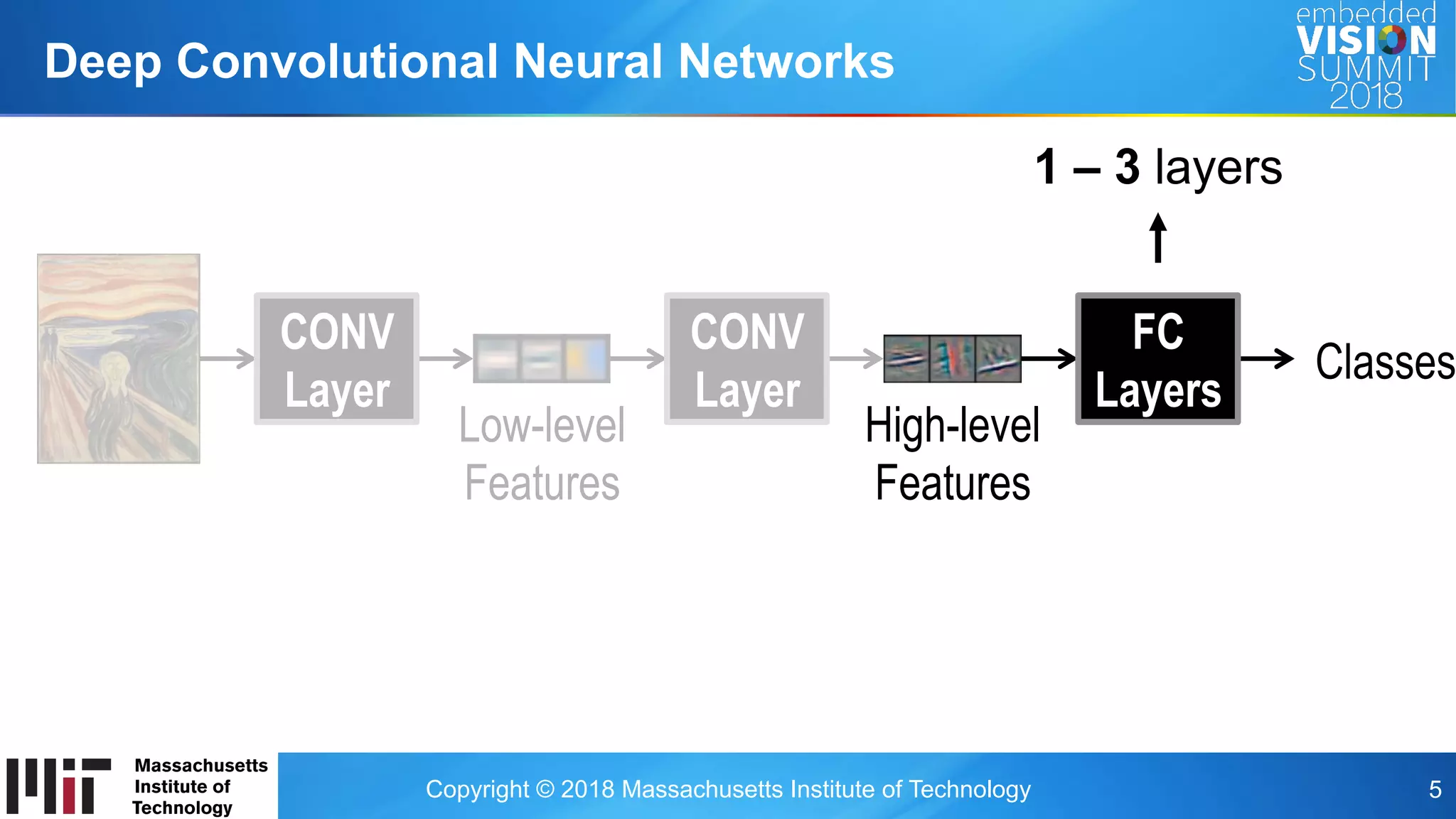 Deep Convolutional Neural Networks

embedded VISION SUMMIT 2018

1 – 3 layers

CONV Layer

Low-level Features

CONV Layer

High-level Features

FC Layers

Classes

Massachusetts Institute of Technology

Copyright © 2018 Massachusetts Institute of Technology

5